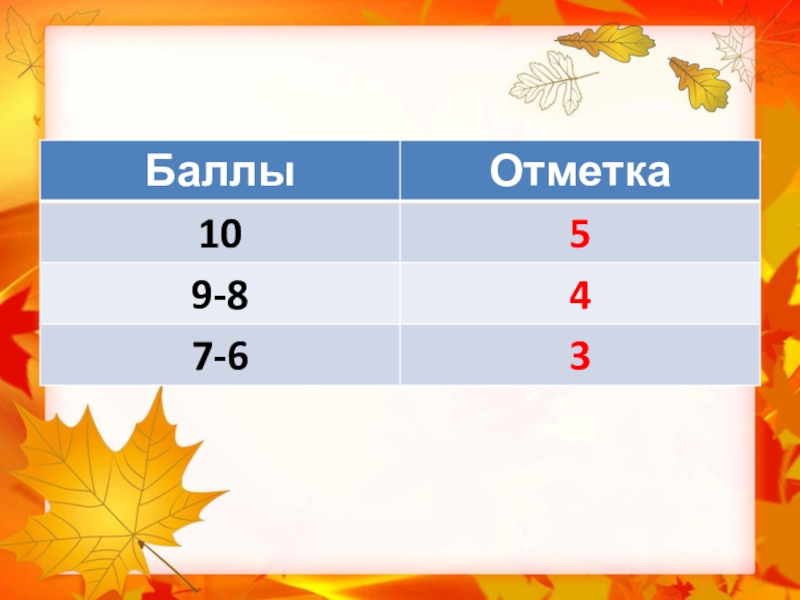 | Баллы | Отметка |
|---|---|
| 10 | 5 |
| 9-8 | 4 |
| 7-6 | 3 |